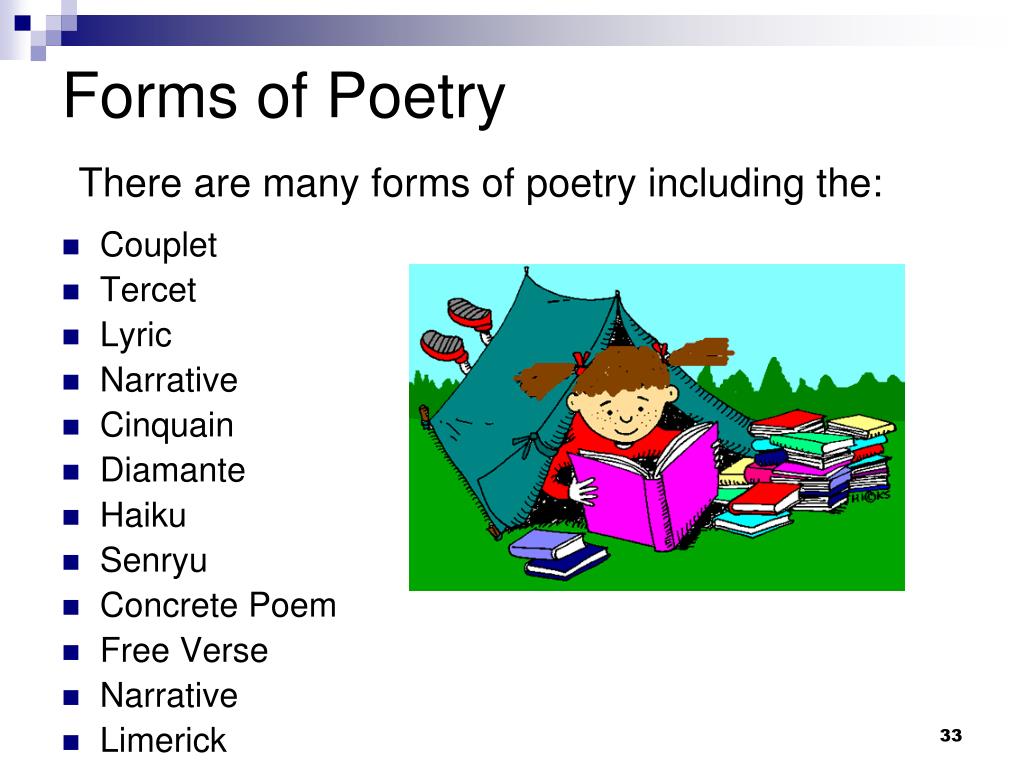 Forms of Poetry

There are many forms of poetry including the:

- Couplet
- Tercet
- Lyric
- Narrative
- Cinquain
- Diamante
- Haiku
- Senryu
- Concrete Poem
- Free Verse
- Narrative
- Limerick

HICKS

33